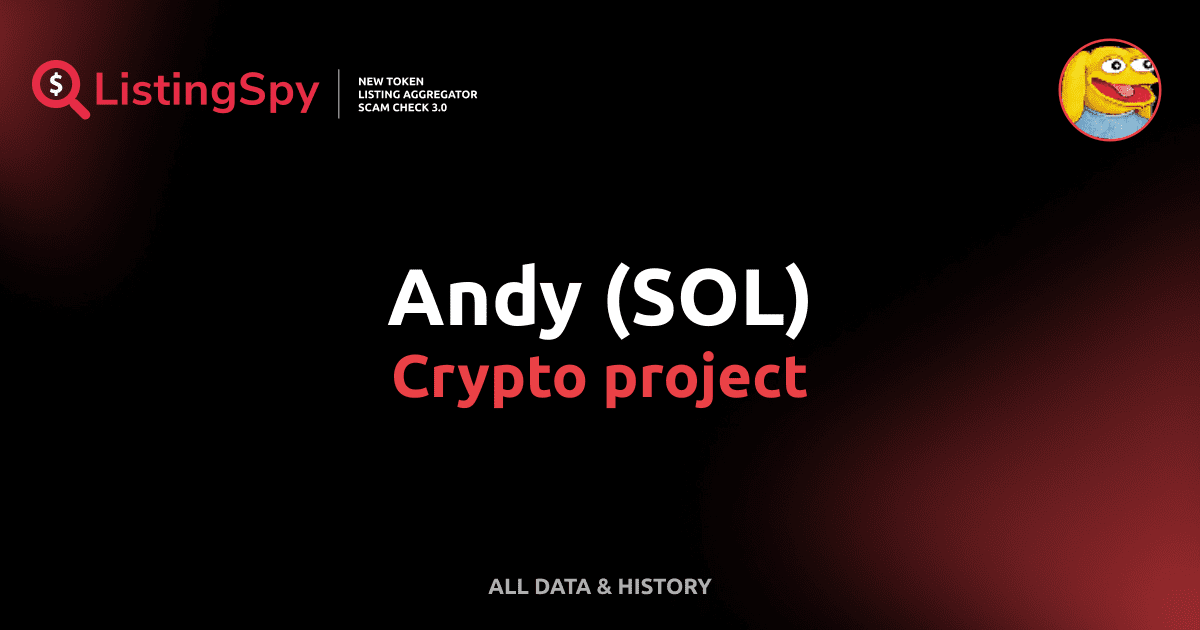 $ ListingSpy

NEW TOKEN
LISTING AGGREGATOR
SCAM CHECK 3.0

Andy (SOL)
Crypto project

ALL DATA & HISTORY